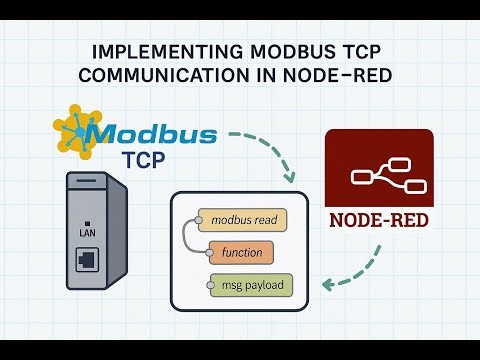 IMPLEMENTING MODBUS TCP COMMUNICATION IN NODE–RED

Modbus TCP

LAN

modbus read

function

msg payload

NODE-RED